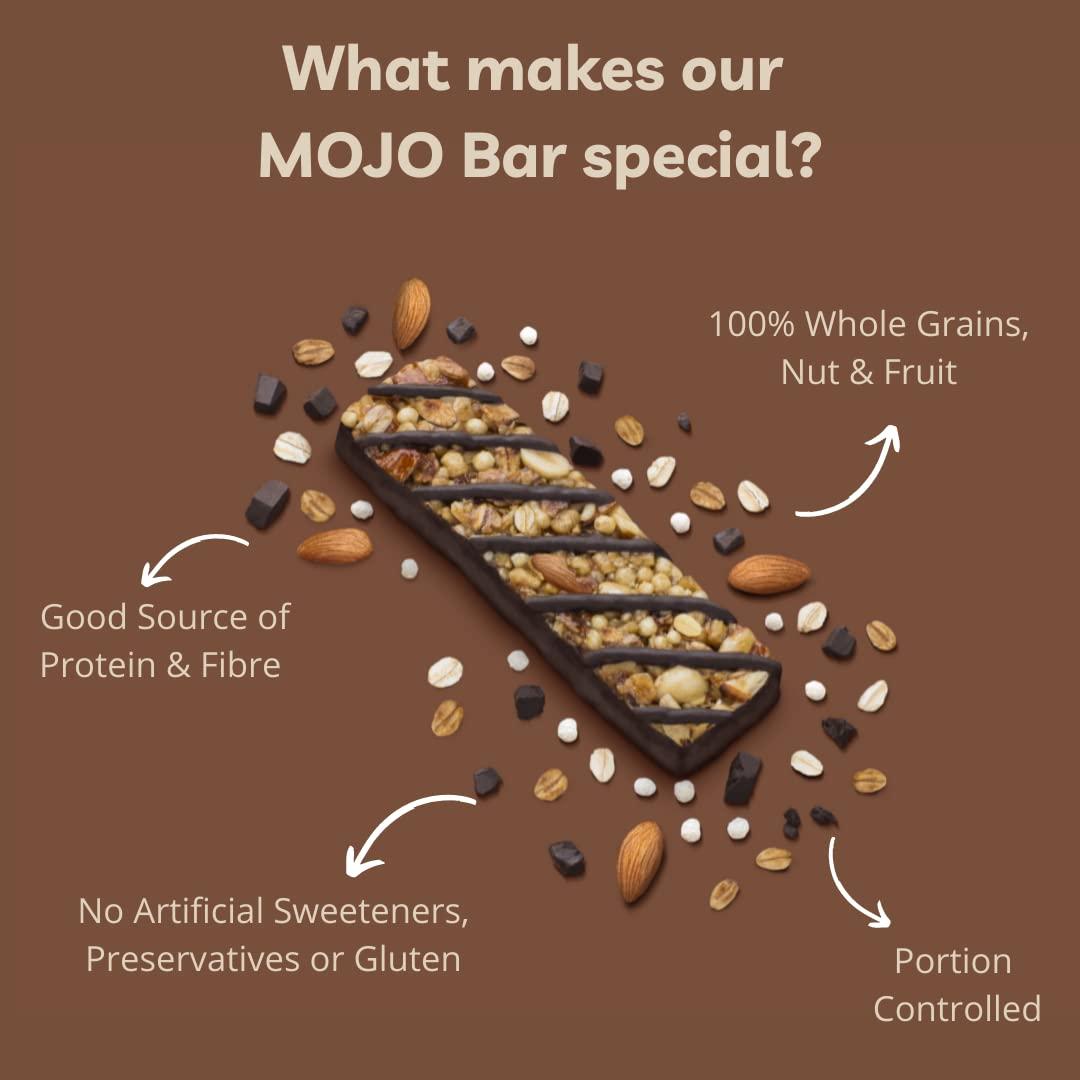 What makes our MOJO Bar special?

100% Whole Grains, Nut & Fruit

Good Source of Protein & Fibre

No Artificial Sweeteners, Preservatives or Gluten

Portion Controlled